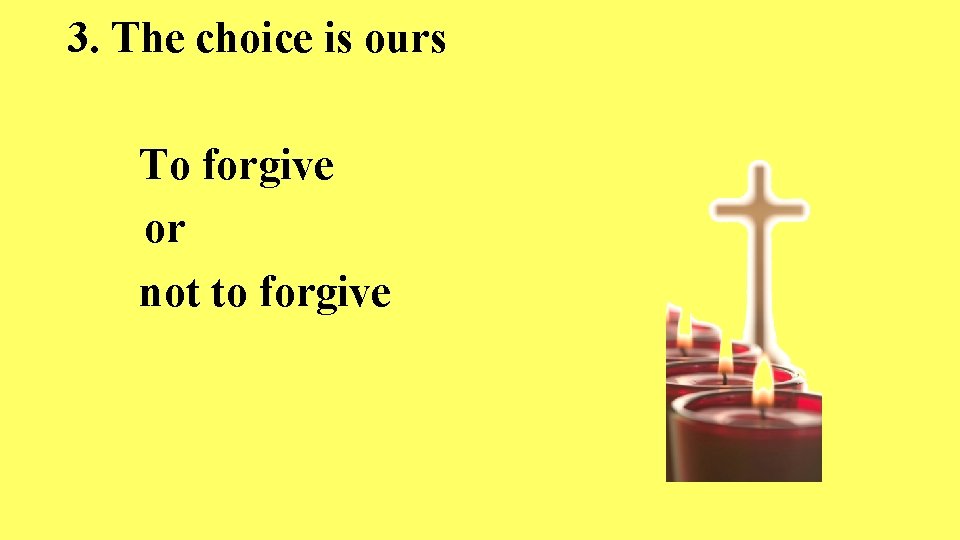 3. The choice is ours

To forgive
or
not to forgive